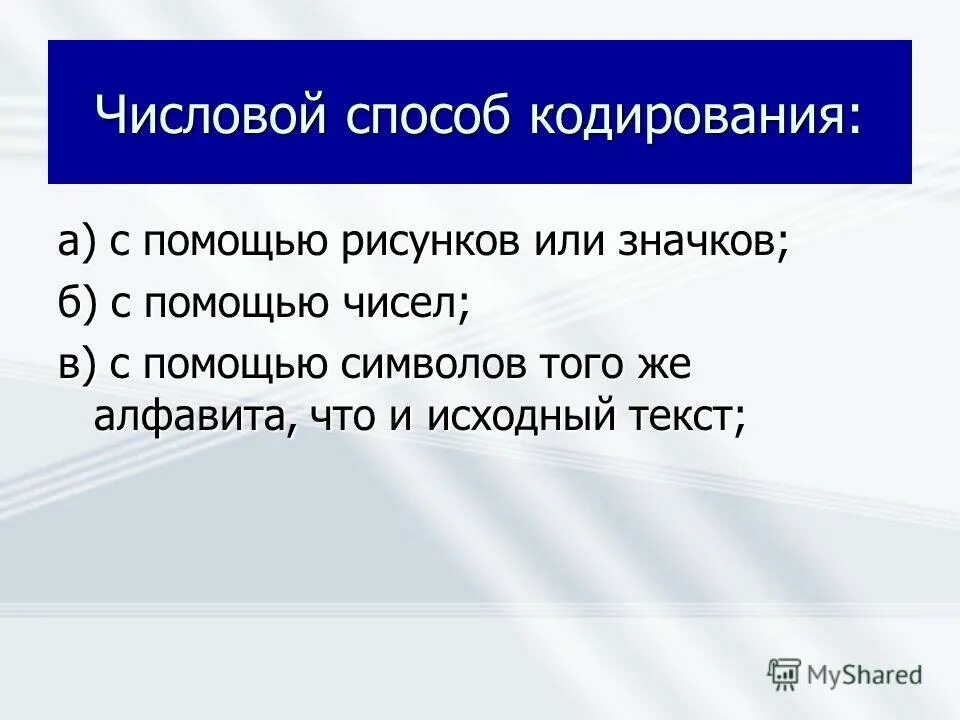 Числовой способ кодирования:

а) с помощью рисунков или значков;

б) с помощью чисел;

в) с помощью символов того же алфавита, что и исходный текст;

MyShared